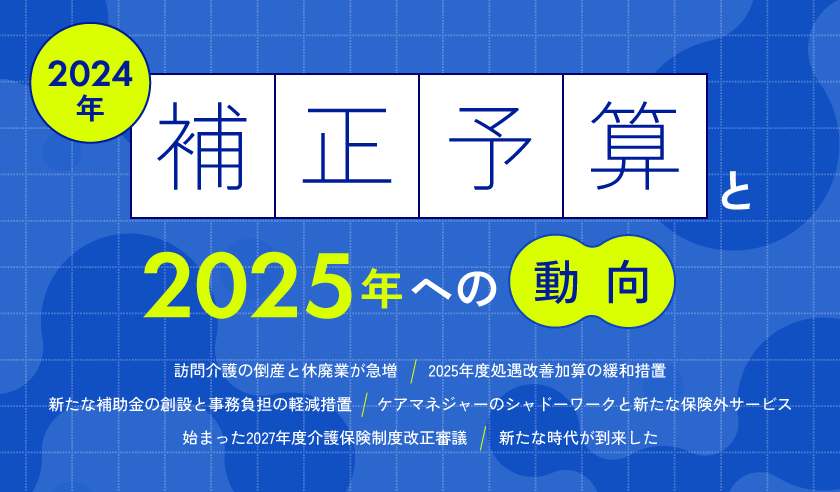 2024年

補正予算と

2025年への動向

訪問介護の倒産と休廃業が急増 / 2025年度処遇改善加算の緩和措置

新たな補助金の創設と事務負担の軽減措置 / ケアマネジャーのシャドーワークと新たな保険外サービス

始まった2027年度介護保険制度改正審議 / 新たな時代が到来した